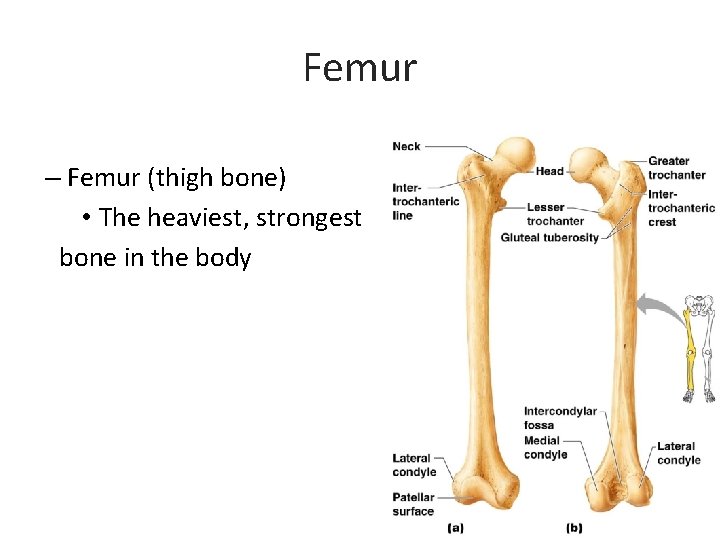 Femur

– Femur (thigh bone)

• The heaviest, strongest bone in the body

Neck
Inter-trochanteric line
Head
Lesser trochanter
Gluteal tuberosity
Greater trochanter
Inter-trochanteric crest
Intercondylar fossa
Medial condyle
Lateral condyle
Lateral condyle
Patellar surface
(a)
(b)